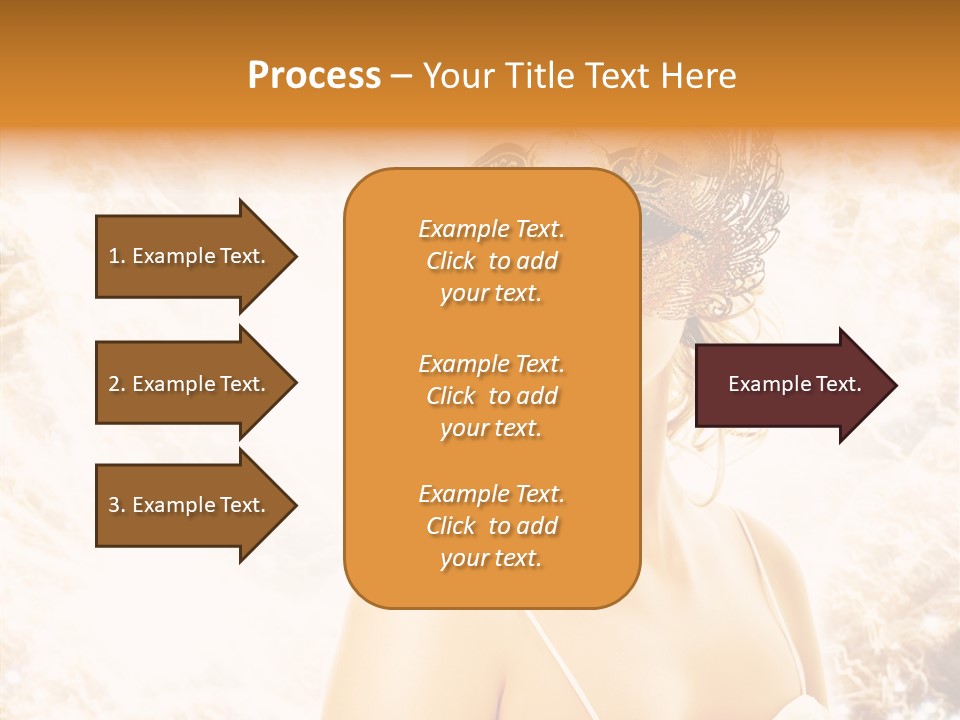 Process – Your Title Text Here

1. Example Text.

2. Example Text.

3. Example Text.

Example Text. Click to add your text.

Example Text. Click to add your text.

Example Text. Click to add your text.

Example Text.